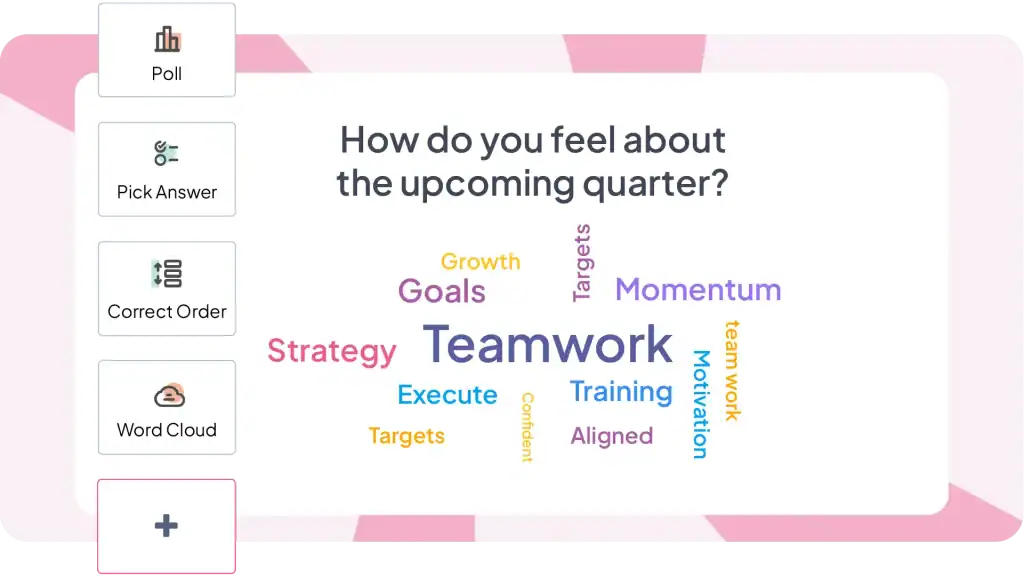 Poll

Pick Answer

Correct Order

Word Cloud

+

How do you feel about the upcoming quarter?

Growth
Targets
Goals
Momentum
Strategy
Teamwork
team work
Execute
Training
Motivation
Confident
Targets
Aligned